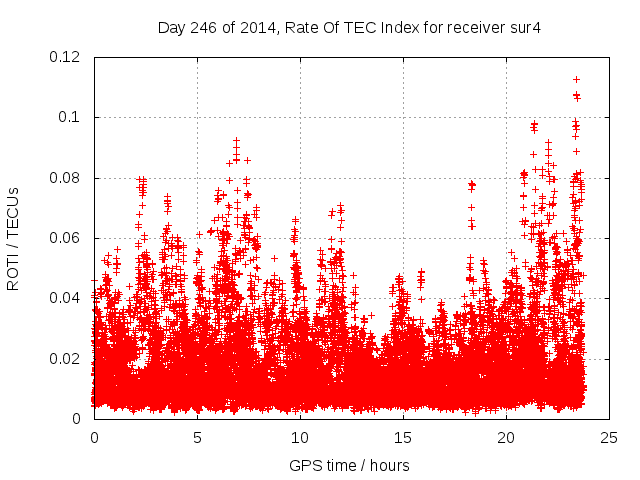 Day 246 of 2014, Rate Of TEC Index for receiver sur4

ROTI / TECUs

0.12
0.1
0.08
0.06
0.04
0.02
0

0
5
10
15
20
25

GPS time / hours